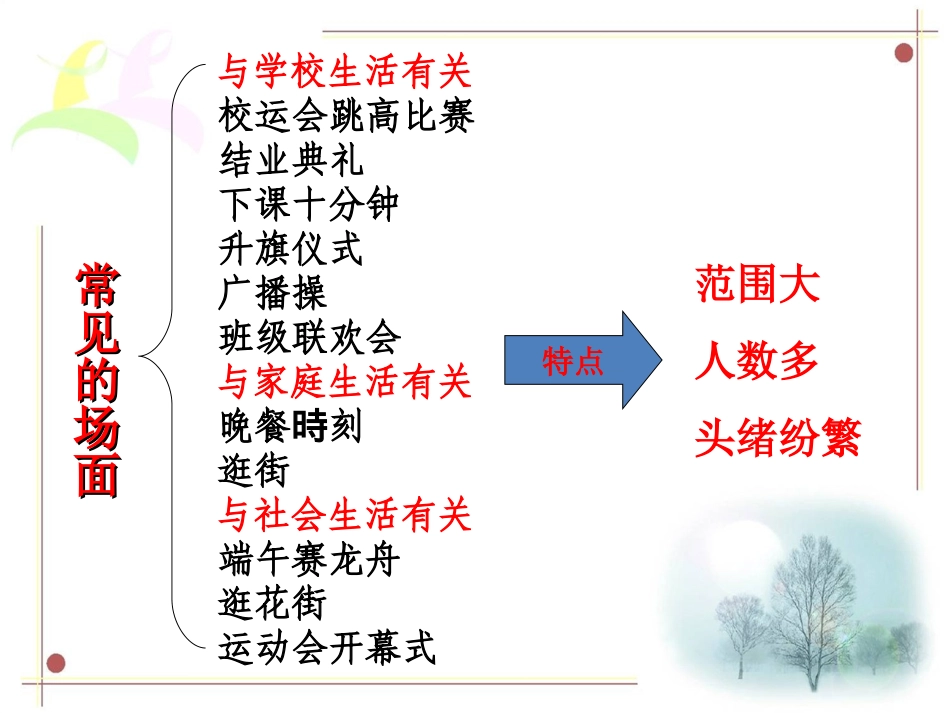 常见的场面

与学校生活有关
校运会跳高比赛
结业典礼
下课十分钟
升旗仪式
广播操
班级联欢会
与家庭生活有关
晚餐時刻
逛街
与社会生活有关
端午赛龙舟
逛花街
运动会开幕式

特点

范围大
人数多
头绪纷繁